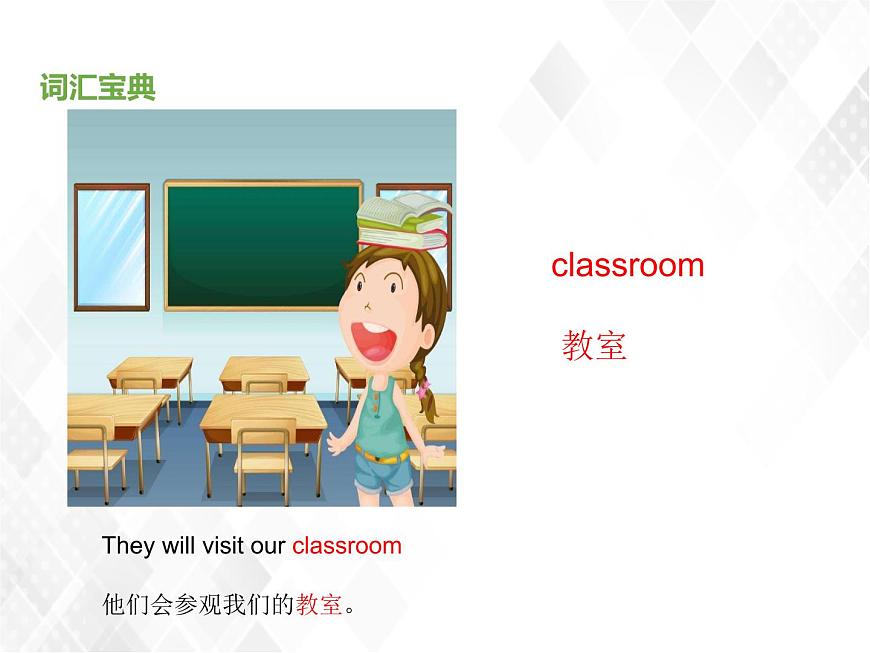 词汇宝典

classroom

教室

They will visit our classroom

他们会参观我们的教室。